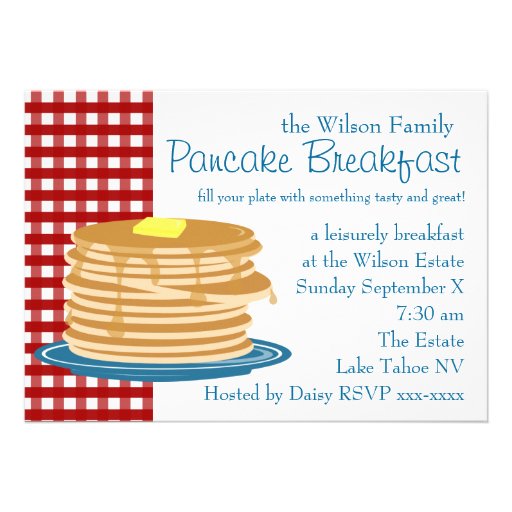 the Wilson Family
Pancake Breakfast
fill your plate with something tasty and great!

a leisurely breakfast
at the Wilson Estate
Sunday September X
7:30 am
The Estate
Lake Tahoe NV
Hosted by Daisy RSVP xxx-xxxx